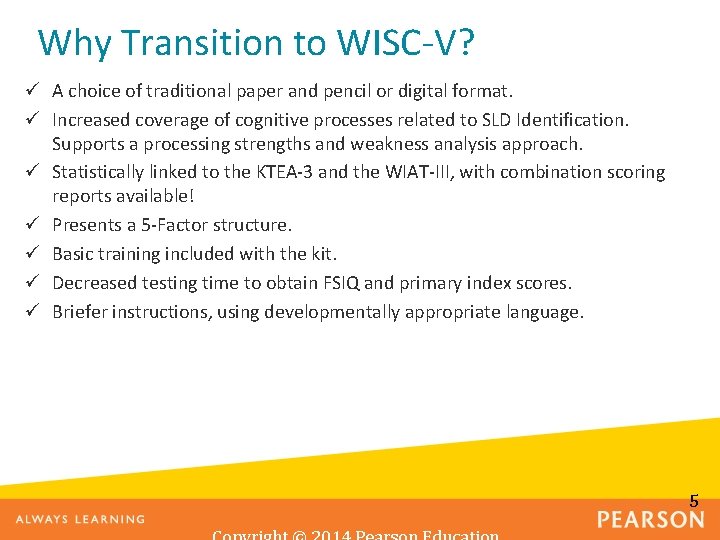 Why Transition to WISC-V?

✓ A choice of traditional paper and pencil or digital format.

✓ Increased coverage of cognitive processes related to SLD Identification. Supports a processing strengths and weakness analysis approach.

✓ Statistically linked to the KTEA-3 and the WIAT-III, with combination scoring reports available!

✓ Presents a 5-Factor structure.

✓ Basic training included with the kit.

✓ Decreased testing time to obtain FSIQ and primary index scores.

✓ Briefer instructions, using developmentally appropriate language.

5

ALWAYS LEARNING

PEARSON

Copyright © 2014 Pearson Education